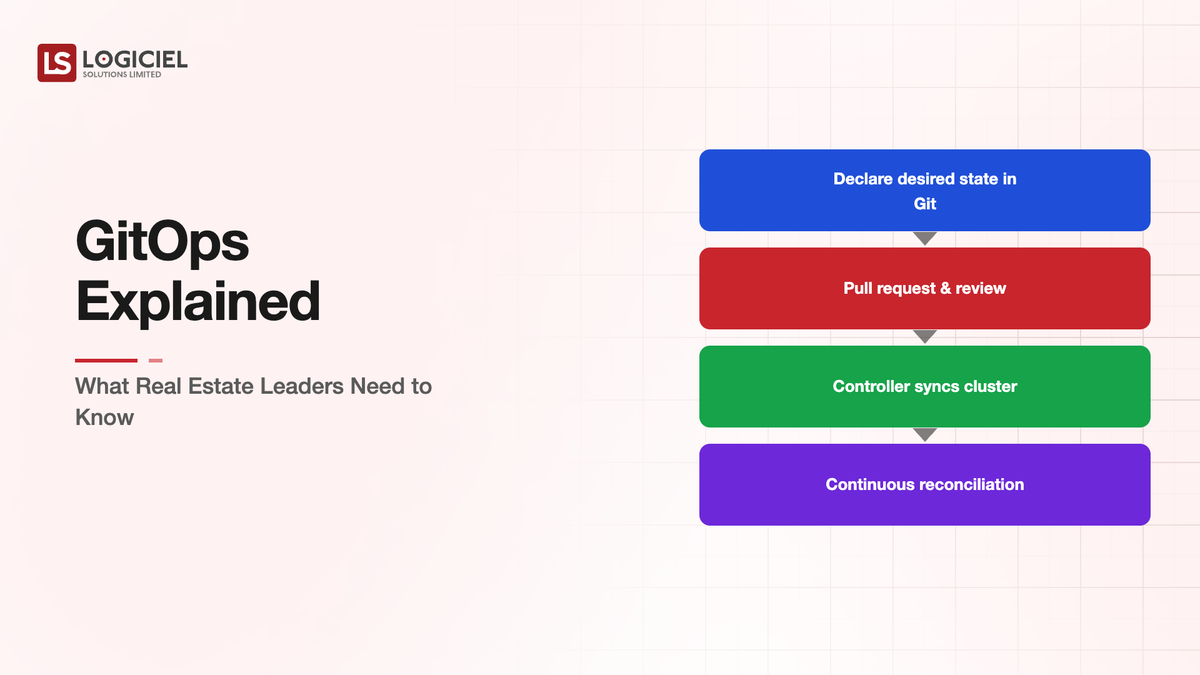 LS LOGICIEL
SOLUTIONS LIMITED

GitOps Explained

What Real Estate Leaders Need to Know

Declare desired state in Git

Pull request & review

Controller syncs cluster

Continuous reconciliation